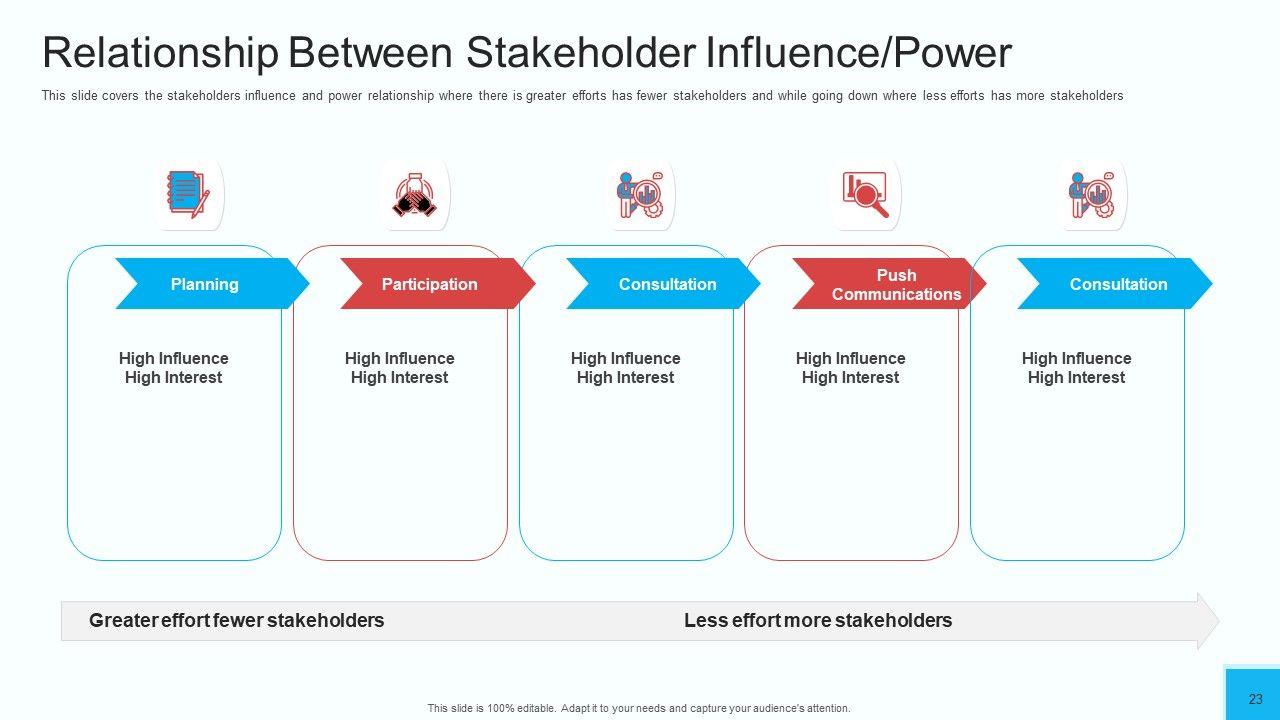 Relationship Between Stakeholder Influence/Power

This slide covers the stakeholders influence and power relationship where there is greater efforts has fewer stakeholders and while going down where less efforts has more stakeholders

Planning

High Influence
High Interest

Participation

High Influence
High Interest

Consultation

High Influence
High Interest

Push Communications

High Influence
High Interest

Consultation

High Influence
High Interest

Greater effort fewer stakeholders

Less effort more stakeholders

This slide is 100% editable. Adapt it to your needs and capture your audience's attention.

23